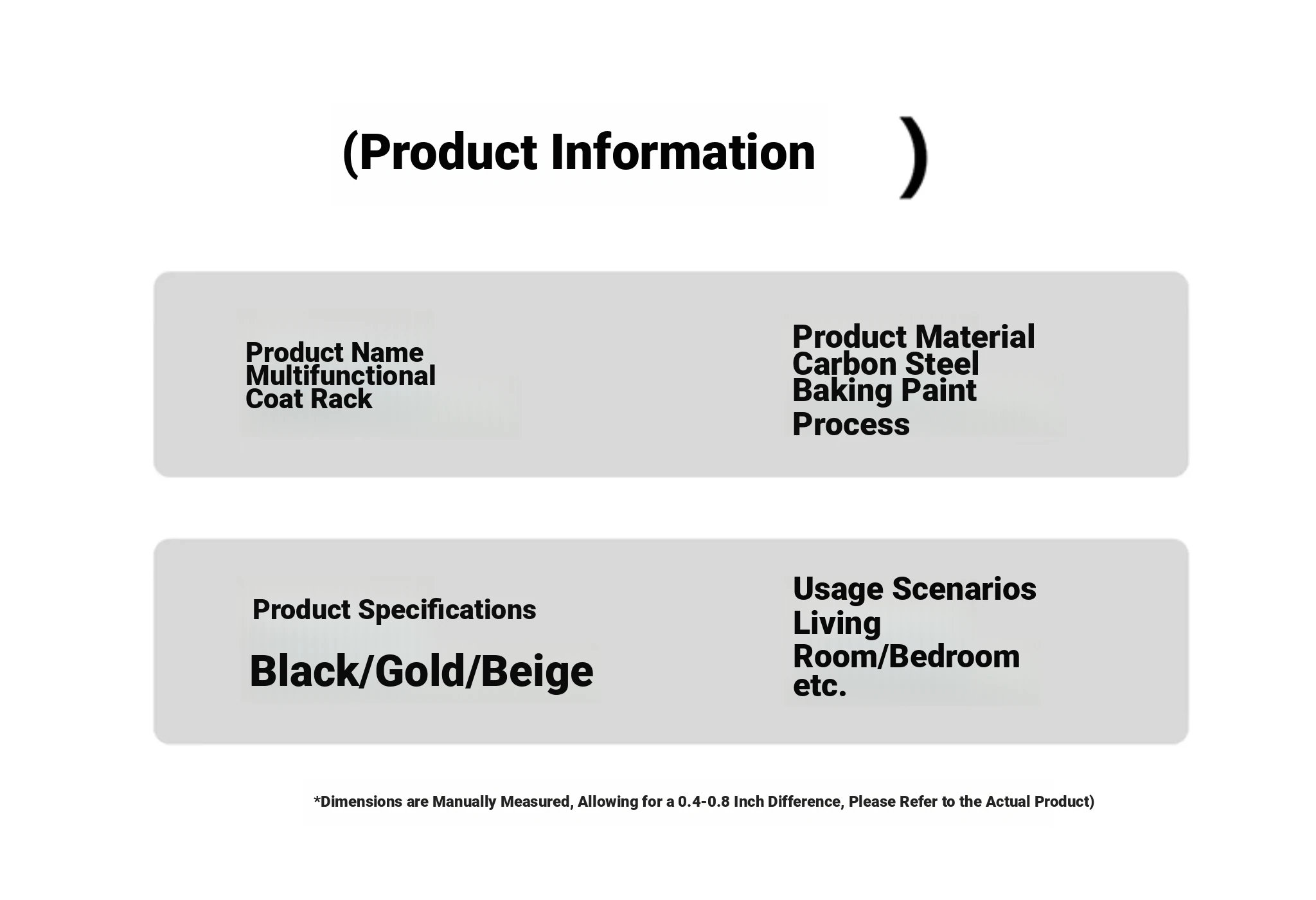 (Product Information )

Product Name
Multifunctional
Coat Rack

Product Material
Carbon Steel
Baking Paint
Process

Product Specifications

Black/Gold/Beige

Usage Scenarios
Living
Room/Bedroom
etc.

*Dimensions are Manually Measured, Allowing for a 0.4-0.8 Inch Difference, Please Refer to the Actual Product)